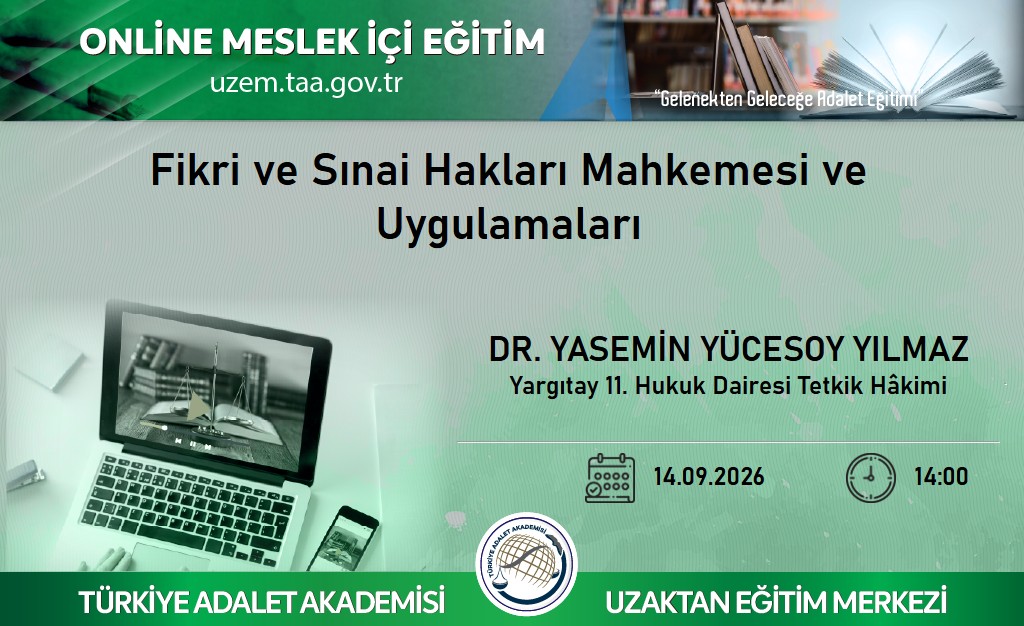 ONLINE MESLEK İÇİ EĞİTİM
uzem.taa.gov.tr

"Gelenekten Geleceğe Adalet Eğitimi"

Fikri ve Sınai Hakları Mahkemesi ve Uygulamaları

DR. YASEMİN YÜCESOY YILMAZ
Yargıtay 11. Hukuk Dairesi Tetkik Hâkimi

14.09.2026

14:00

TÜRKİYE ADALET AKADEMİSİ

TÜRKİYE ADALET AKADEMİSİ

UZAKTAN EĞİTİM MERKEZİ